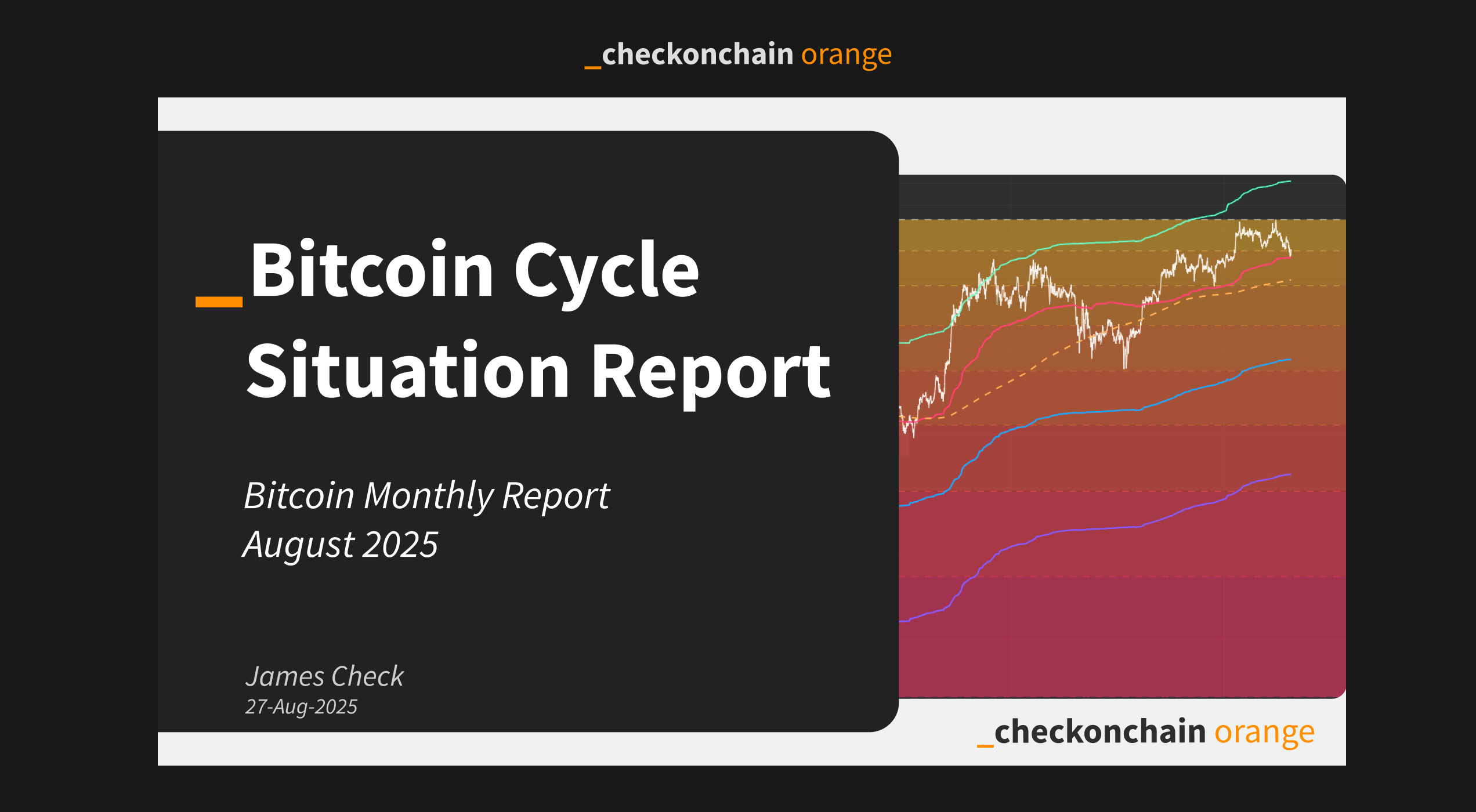 _checkonchain orange

_Bitcoin Cycle Situation Report

Bitcoin Monthly Report
August 2025

James Check
27-Aug-2025

_checkonchain orange